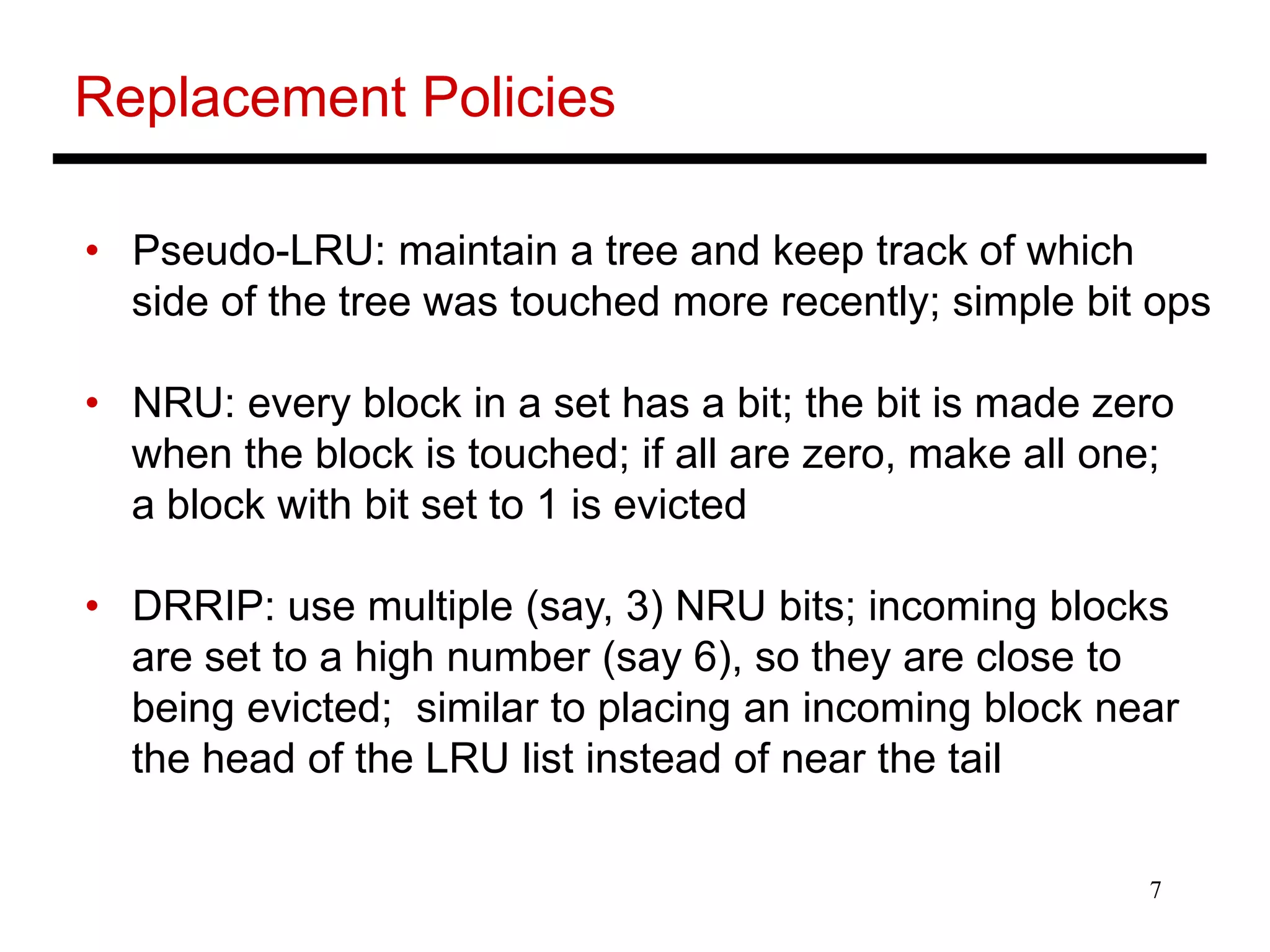 Replacement Policies

• Pseudo-LRU: maintain a tree and keep track of which side of the tree was touched more recently; simple bit ops

• NRU: every block in a set has a bit; the bit is made zero when the block is touched; if all are zero, make all one; a block with bit set to 1 is evicted

• DRRIP: use multiple (say, 3) NRU bits; incoming blocks are set to a high number (say 6), so they are close to being evicted; similar to placing an incoming block near the head of the LRU list instead of near the tail

7